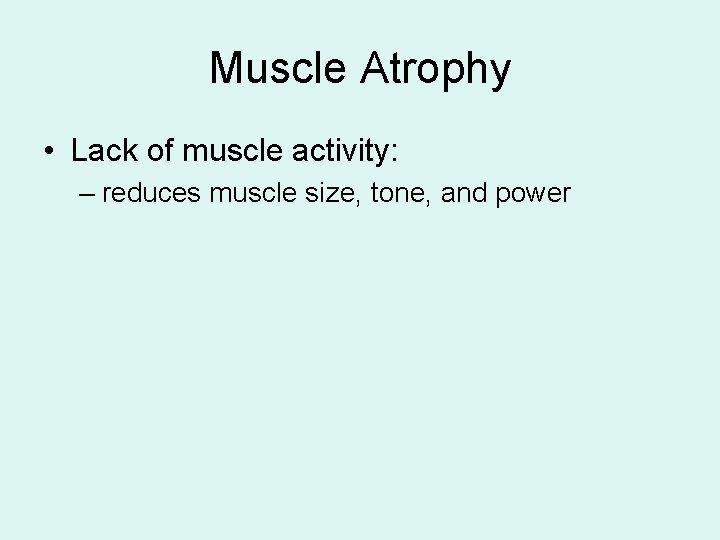 Muscle Atrophy

• Lack of muscle activity:
  – reduces muscle size, tone, and power